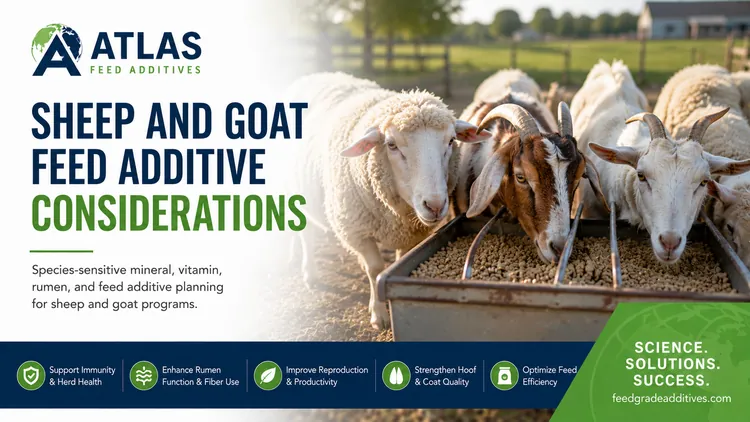 ATLAS
FEED ADDITIVES

SHEEP AND GOAT FEED ADDITIVE CONSIDERATIONS

Species-sensitive mineral, vitamin, rumen, and feed additive planning for sheep and goat programs.

Support Immunity & Herd Health

Enhance Rumen Function & Fiber Use

Improve Reproduction & Productivity

Strengthen Hoof & Coat Quality

Optimize Feed Efficiency

SCIENCE.
SOLUTIONS.
SUCCESS.
feedgradeadditives.com